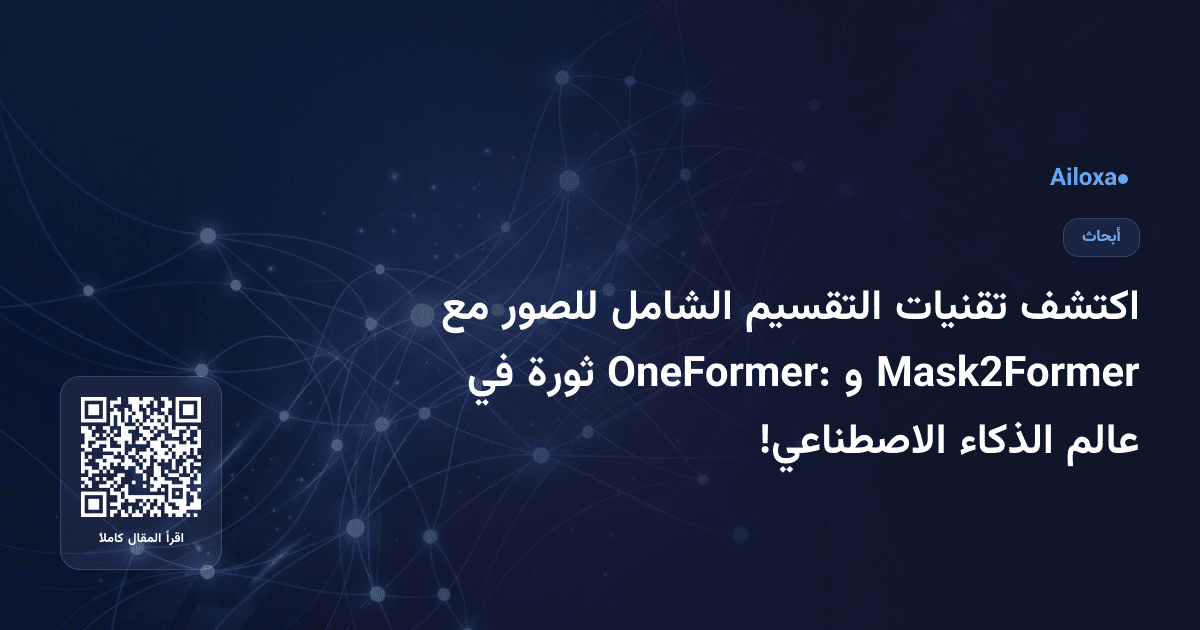 Ailoxa●

أبحاث

اكتشف تقنيات التقسيم الشامل للصور مع Mask2Former و OneFormer: ثورة في عالم الذكاء الاصطناعي!

اقرأ المقال كاملا